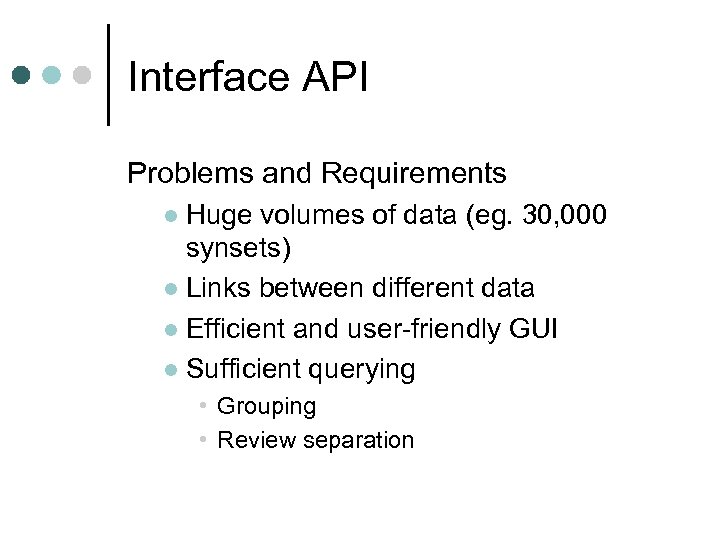 Interface API

Problems and Requirements

- Huge volumes of data (eg. 30,000 synsets)
- Links between different data
- Efficient and user-friendly GUI
- Sufficient querying
  - Grouping
  - Review separation